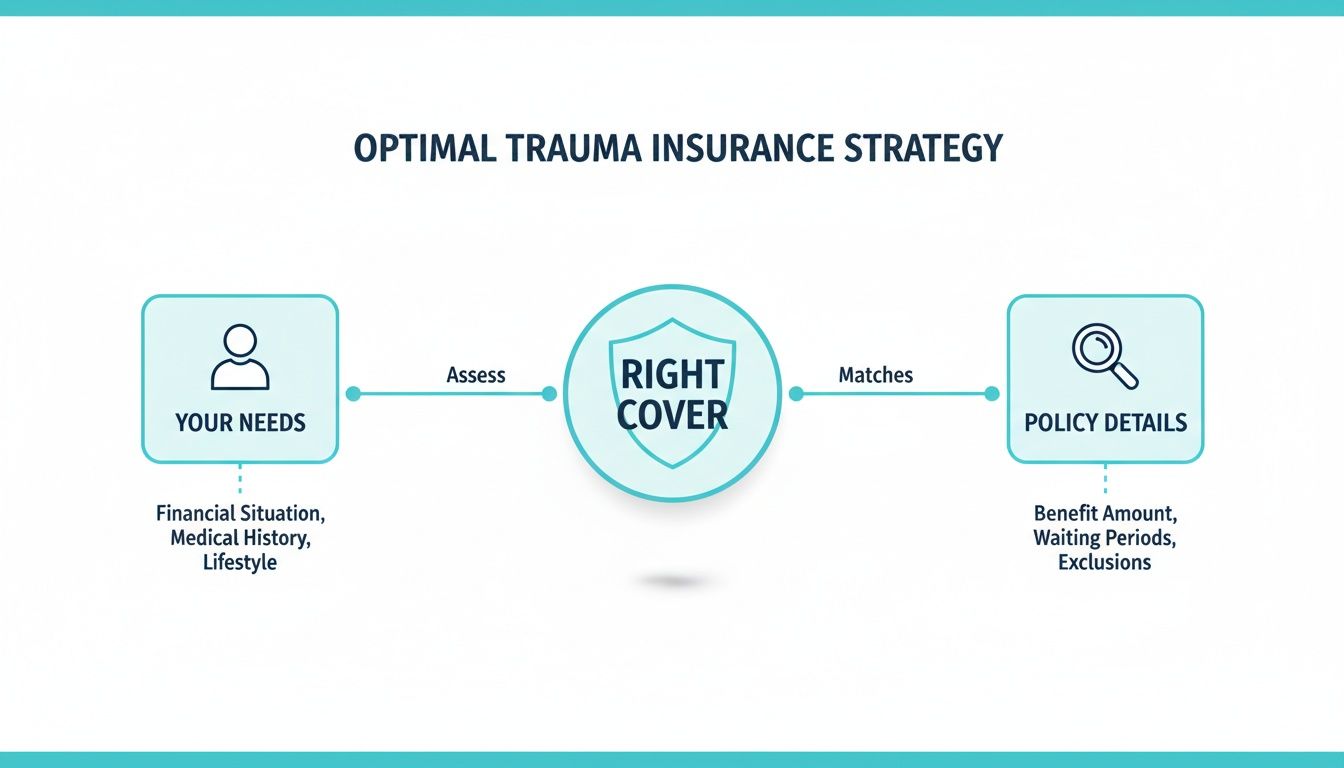 OPTIMAL TRAUMA INSURANCE STRATEGY

YOUR NEEDS

Financial Situation, Medical History, Lifestyle

Assess

RIGHT COVER

Matches

POLICY DETAILS

Benefit Amount, Waiting Periods, Exclusions